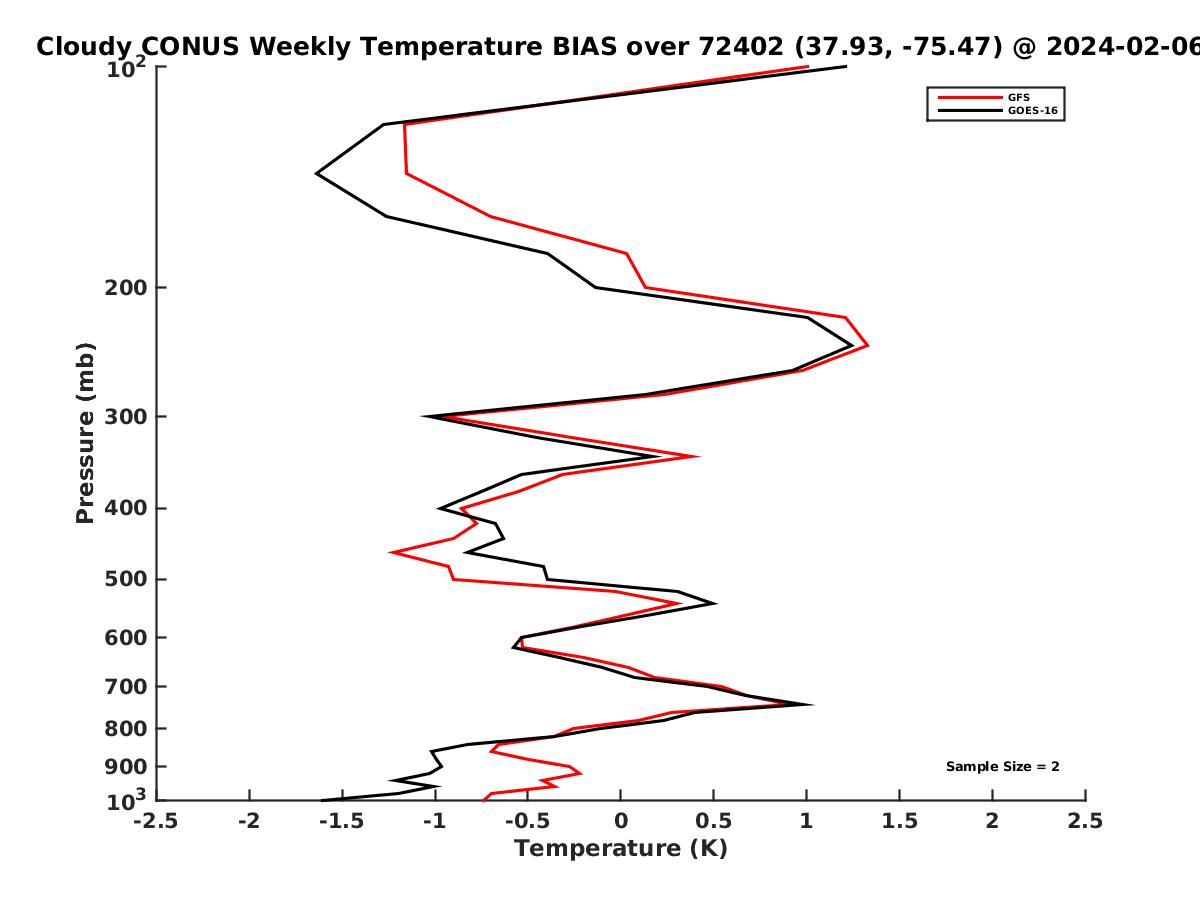 Cloudy CONUS Weekly Temperature BIAS over 72402 (37.93, -75.47) @ 2024-02-06

GFS
GOES-16

Pressure (mb)

$10^2$
200
300
400
500
600
700
800
900
$10^3$

Sample Size = 2

-2.5 -2 -1.5 -1 -0.5 0 0.5 1 1.5 2 2.5

Temperature (K)